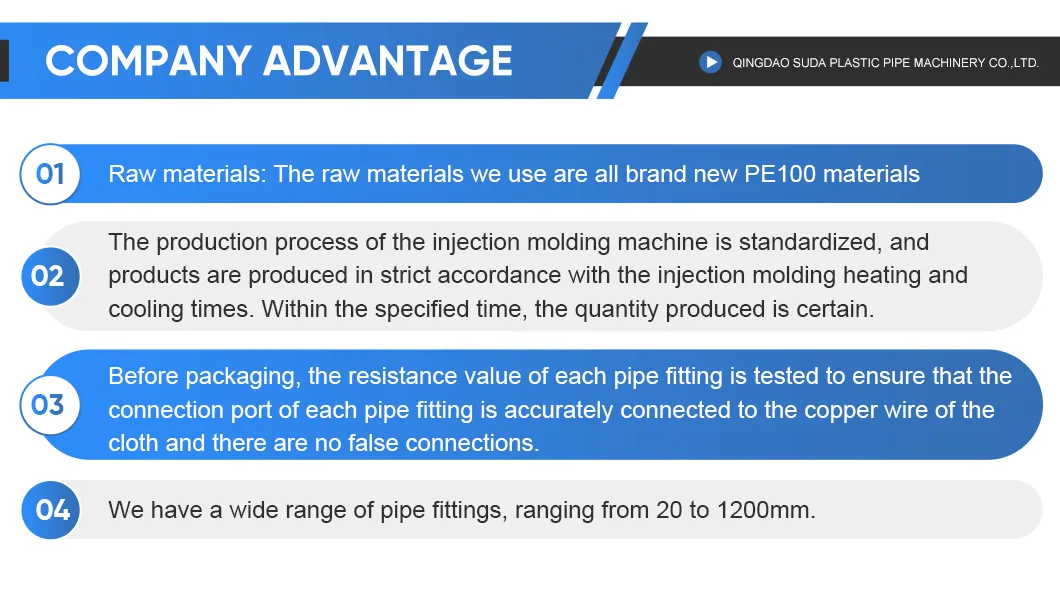 COMPANY ADVANTAGE

QINGDAO SUDA PLASTIC PIPE MACHINERY CO.,LTD.

01 Raw materials: The raw materials we use are all brand new PE100 materials

02 The production process of the injection molding machine is standardized, and products are produced in strict accordance with the injection molding heating and cooling times. Within the specified time, the quantity produced is certain.

03 Before packaging, the resistance value of each pipe fitting is tested to ensure that the connection port of each pipe fitting is accurately connected to the copper wire of the cloth and there are no false connections.

04 We have a wide range of pipe fittings, ranging from 20 to 1200mm.